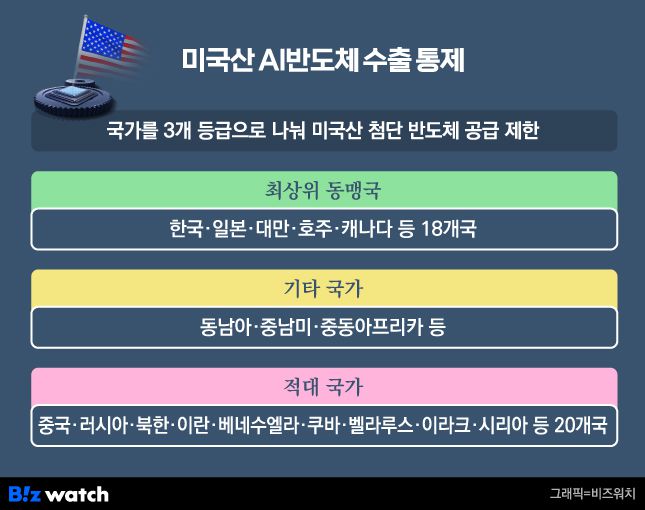 미국산 AI반도체 수출 통제

국가를 3개 등급으로 나눠 미국산 첨단 반도체 공급 제한

최상위 동맹국

한국·일본·대만·호주·캐나다 등 18개국

기타 국가

동남아·중남미·중동아프리카 등

적대 국가

중국·러시아·북한·이란·베네수엘라·쿠바·벨라루스·이라크·시리아 등 20개국

B!z watch

그래픽=비즈워치